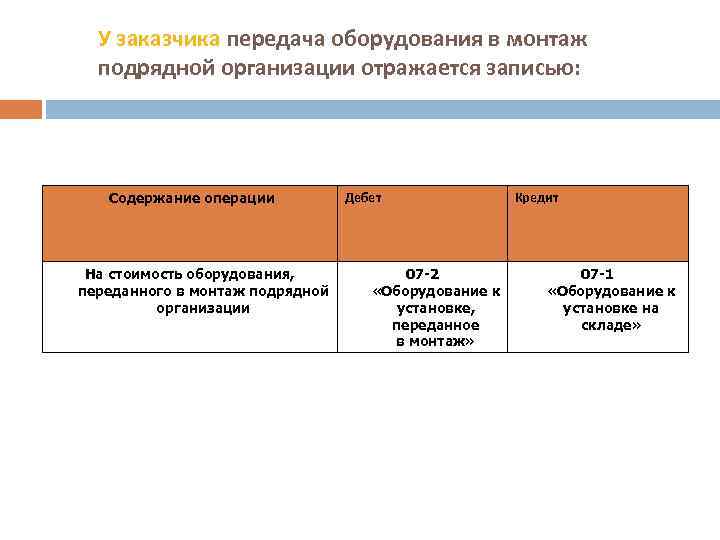 У заказчика передача оборудования в монтаж подрядной организации отражается записью:

| Содержание операции | Дебет | Кредит |
|---|---|---|
| На стоимость оборудования, переданного в монтаж подрядной организации | 07-2 «Оборудование к установке, переданное в монтаж» | 07-1 «Оборудование к установке на складе» |